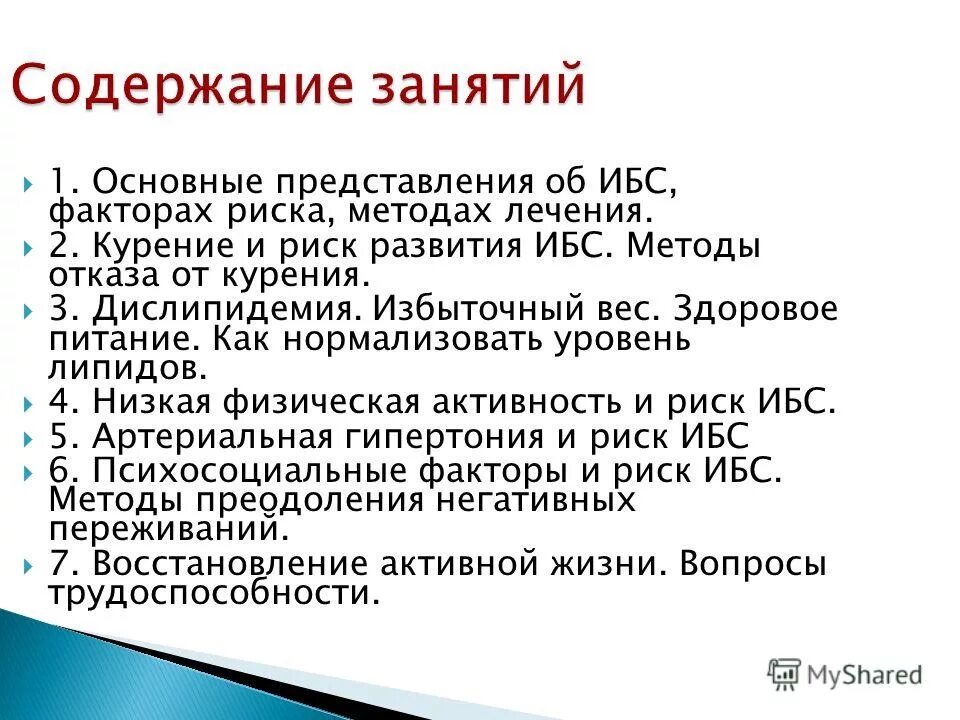 Содержание занятий

1. Основные представления об ИБС, факторах риска, методах лечения.
2. Курение и риск развития ИБС. Методы отказа от курения.
3. Дислипидемия. Избыточный вес. Здоровое питание. Как нормализовать уровень липидов.
4. Низкая физическая активность и риск ИБС.
5. Артериальная гипертония и риск ИБС
6. Психосоциальные факторы и риск ИБС. Методы преодоления негативных переживаний.
7. Восстановление активной жизни. Вопросы трудоспособности.

MyShared